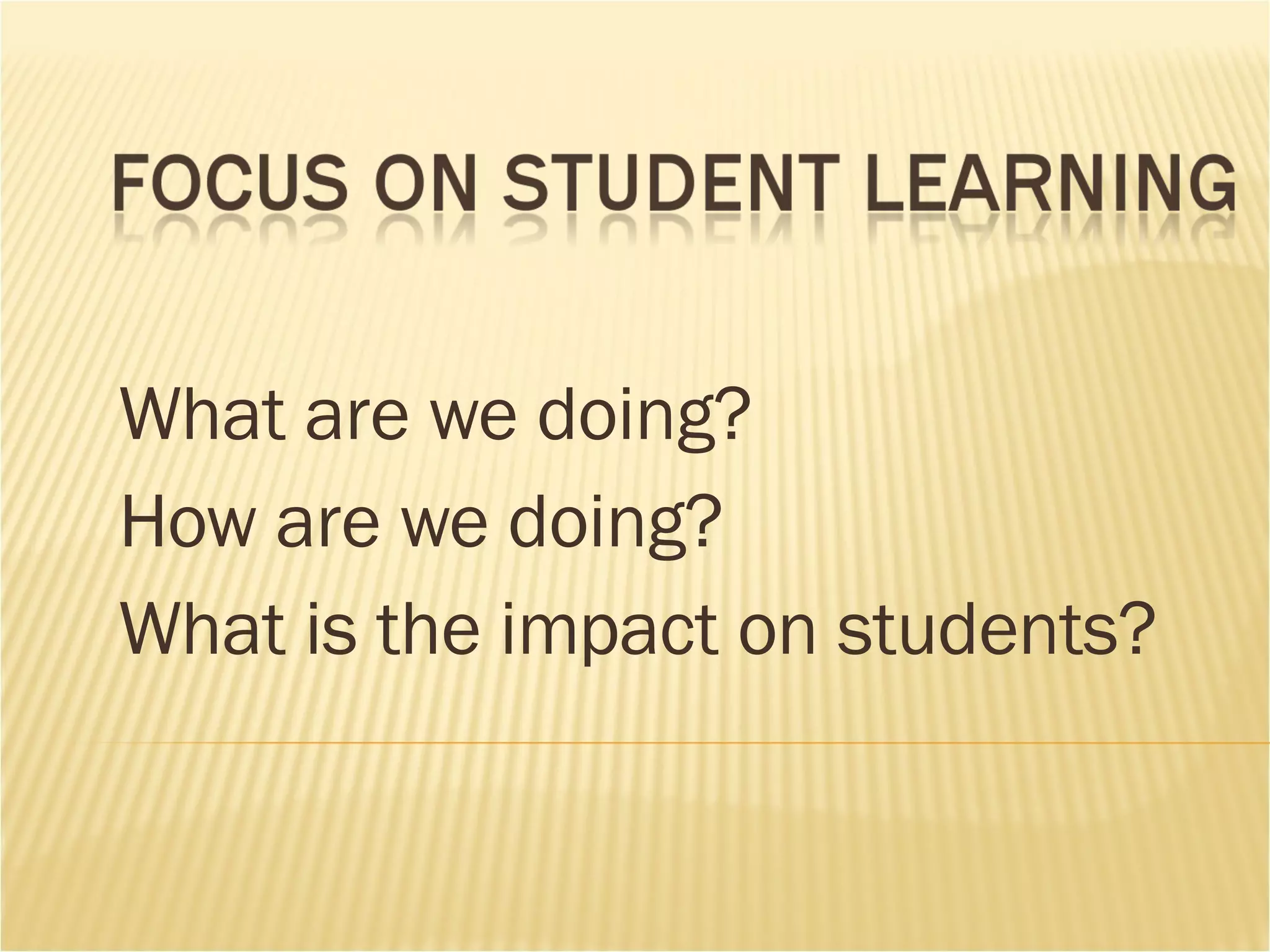 FOCUS ON STUDENT LEARNING

What are we doing?
How are we doing?
What is the impact on students?